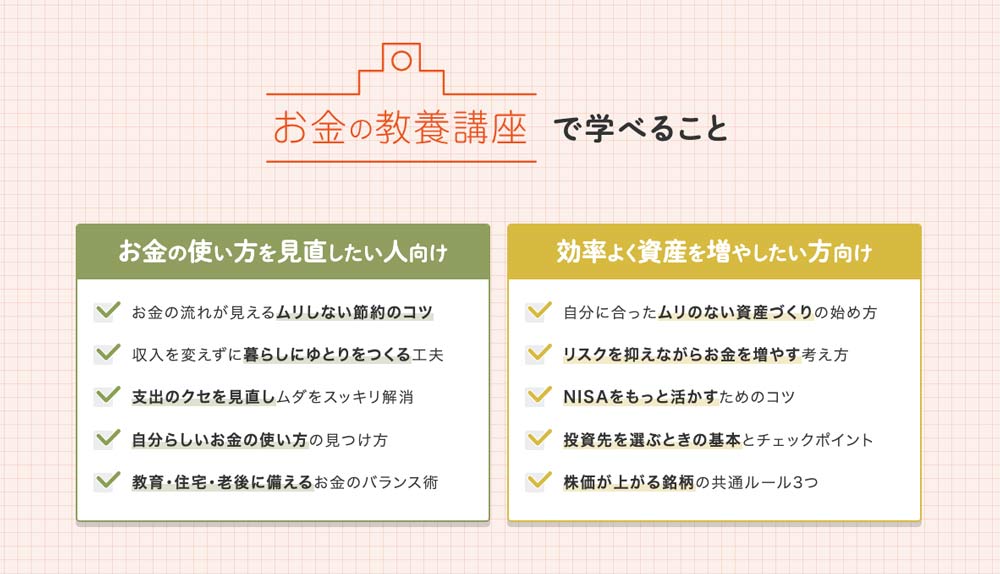 お金の教養講座 で学べること

お金の使い方を見直したい人向け

お金の流れが見えるムリしない節約のコツ

収入を変えずに暮らしにゆとりをつくる工夫

支出のクセを見直しムダをスッキリ解消

自分らしいお金の使い方の見つけ方

教育・住宅・老後に備えるお金のバランス術

効率よく資産を増やしたい方向け

自分に合ったムリのない資産づくりの始め方

リスクを抑えながらお金を増やす考え方

NISAをもっと活かすためのコツ

投資先を選ぶときの基本とチェックポイント

株価が上がる銘柄の共通ルール3つ